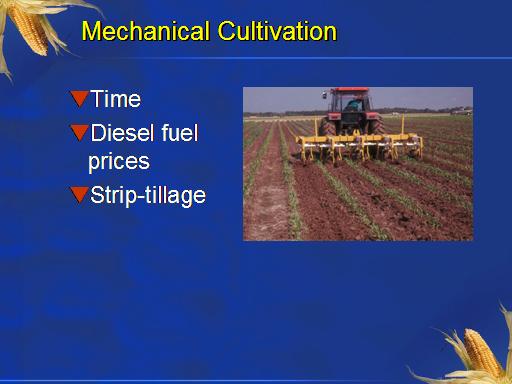 Mechanical Cultivation

Time

Diesel fuel prices

Strip-tillage